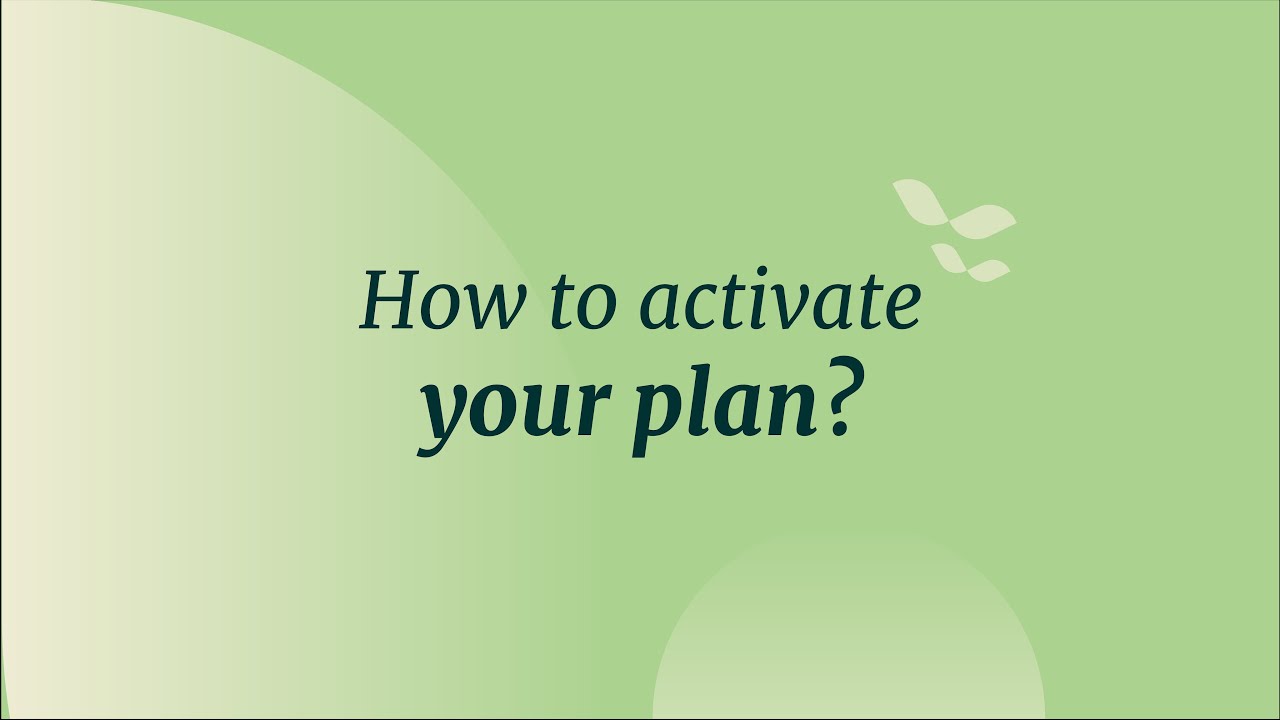 How to activate
your plan?